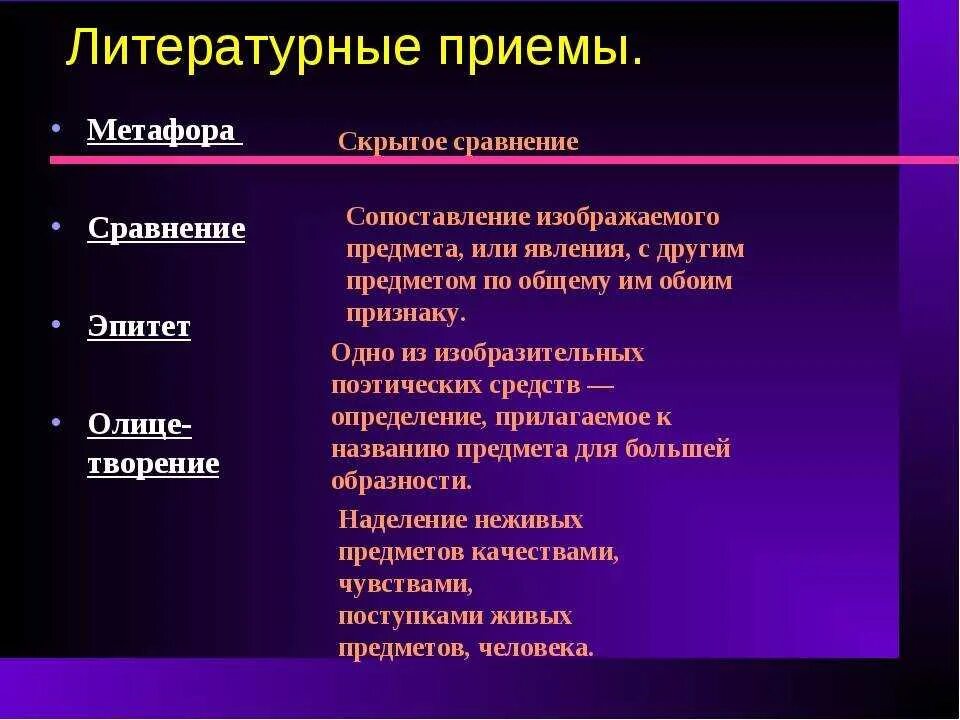 Литературные приемы.

• Метафора

• Сравнение

• Эпитет

• Олицетворение

Скрытое сравнение

Сопоставление изображаемого предмета, или явления, с другим предметом по общему им обоим признаку.

Одно из изобразительных поэтических средств — определение, прилагаемое к названию предмета для большей образности.

Наделение неживых предметов качествами, чувствами, поступками живых предметов, человека.